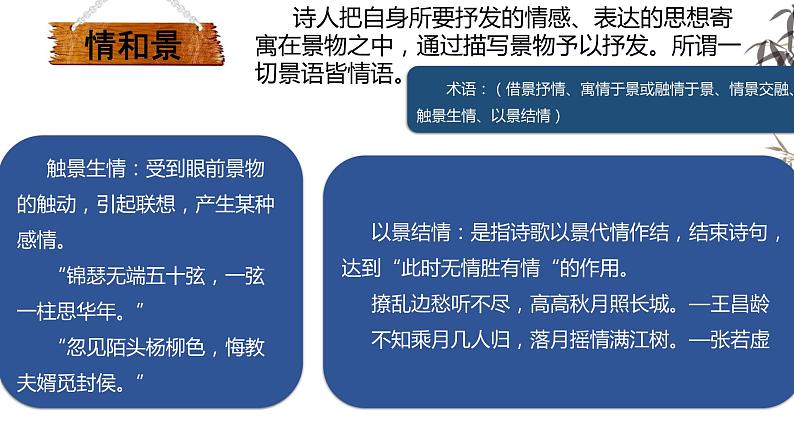 情和景

诗人把自身所要抒发的情感、表达的思想寄寓在景物之中，通过描写景物予以抒发。所谓一切景语皆情语。

术语：（借景抒情、寓情于景或融情于景、情景交融、触景生情、以景结情）

触景生情：受到眼前景物的触动，引起联想，产生某种感情。

“锦瑟无端五十弦，一弦一柱思华年。”

“忽见陌头杨柳色，悔教夫婿觅封侯。”

以景结情：是指诗歌以景代情作结，结束诗句，达到“此时无情胜有情“的作用。

撩乱边愁听不尽，高高秋月照长城。—王昌龄

不知乘月几人归，落月摇情满江树。—张若虚